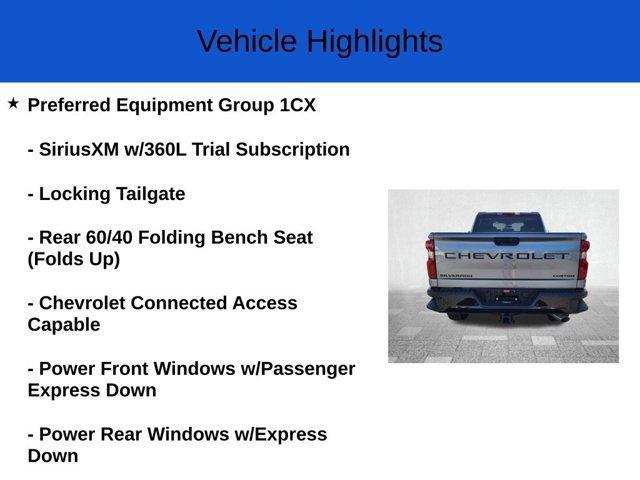 Vehicle Highlights

★ Preferred Equipment Group 1CX

- SiriusXM w/360L Trial Subscription

- Locking Tailgate

- Rear 60/40 Folding Bench Seat (Folds Up)

- Chevrolet Connected Access Capable

- Power Front Windows w/Passenger Express Down

- Power Rear Windows w/Express Down

CHEVROLET

SILVERADO

CUSTOM